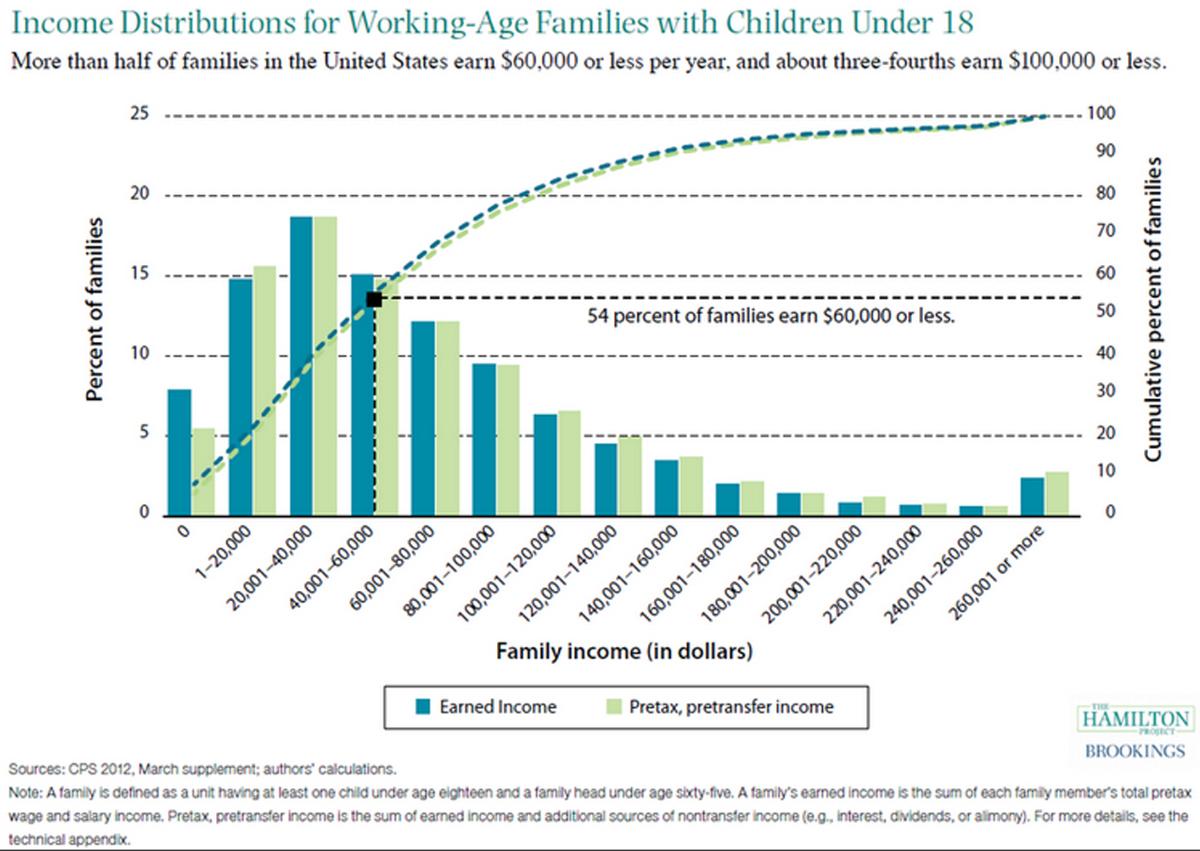 Income Distributions for Working-Age Families with Children Under 18

More than half of families in the United States earn \$60,000 or less per year, and about three-fourths earn \$100,000 or less.

Percent of families

25
20
15
10
5
0

Cumulative percent of families

100
90
80
70
60
50
40
30
20
10
0

54 percent of families earn \$60,000 or less.

0
1–20,000
20,001–40,000
40,001–60,000
60,001–80,000
80,001–100,000
100,001–120,000
120,001–140,000
140,001–160,000
160,001–180,000
180,001–200,000
200,001–220,000
220,001–240,000
240,001–260,000
260,001 or more

Family income (in dollars)

Earned Income
Pretax, pretransfer income

THE HAMILTON PROJECT
BROOKINGS

Sources: CPS 2012, March supplement; authors' calculations.

Note: A family is defined as a unit having at least one child under age eighteen and a family head under age sixty-five. A family's earned income is the sum of each family member's total pretax wage and salary income. Pretax, pretransfer income is the sum of earned income and additional sources of nontransfer income (e.g., interest, dividends, or alimony). For more details, see the technical appendix.